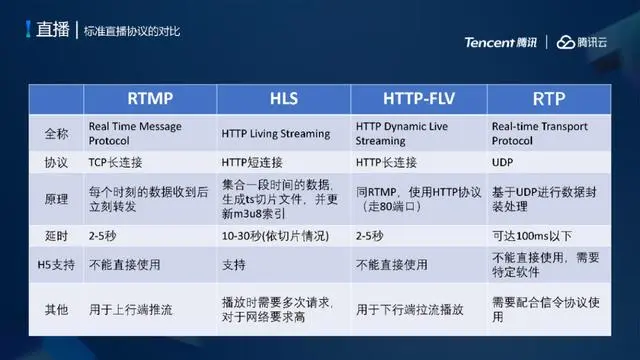 直播 | 标准直播协议的对比

Tencent 腾讯 | 腾讯云

| | RTMP | HLS | HTTP-FLV | RTP |
|---|---|---|---|---|
| 全称 | Real Time Message Protocol | HTTP Living Streaming | HTTP Dynamic Live Streaming | Real-time Transport Protocol |
| 协议 | TCP长连接 | HTTP短连接 | HTTP长连接 | UDP |
| 原理 | 每个时刻的数据收到后立刻转发 | 集合一段时间的数据，生成ts切片文件，并更新m3u8索引 | 同RTMP，使用HTTP协议（走80端口） | 基于UDP进行数据封装处理 |
| 延时 | 2-5秒 | 10-30秒(依切片情况) | 2-5秒 | 可达100ms以下 |
| H5支持 | 不能直接使用 | 支持 | 不能直接使用 | 不能直接使用，需要特定软件 |
| 其他 | 用于上行端推流 | 播放时需要多次请求，对于网络要求高 | 用于下行端拉流播放 | 需要配合信令协议使用 |